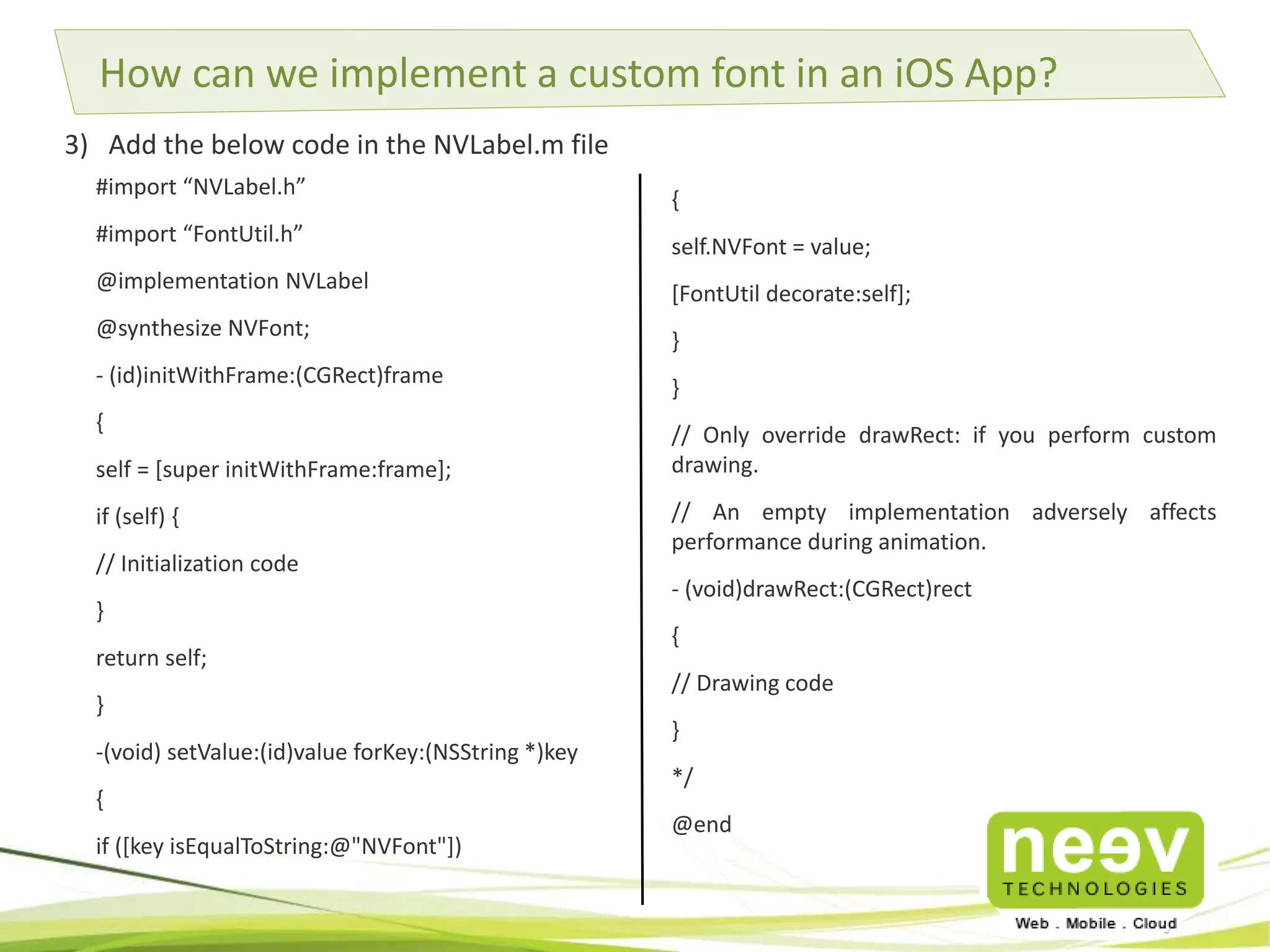 How can we implement a custom font in an iOS App?

3) Add the below code in the NVLabel.m file

#import “NVLabel.h”

#import “FontUtil.h”

@implementation NVLabel

@synthesize NVFont;

- (id)initWithFrame:(CGRect)frame

{

self = [super initWithFrame:frame];

if (self) {

// Initialization code

}

return self;

}

-(void) setValue:(id)value forKey:(NSString *)key

{

if ([key isEqualToString:@"NVFont"])

{

self.NVFont = value;

[FontUtil decorate:self];

}

}

// Only override drawRect: if you perform custom drawing.

// An empty implementation adversely affects performance during animation.

- (void)drawRect:(CGRect)rect

{

// Drawing code

}

*/

@end

neev TECHNOLOGIES

Web . Mobile . Cloud